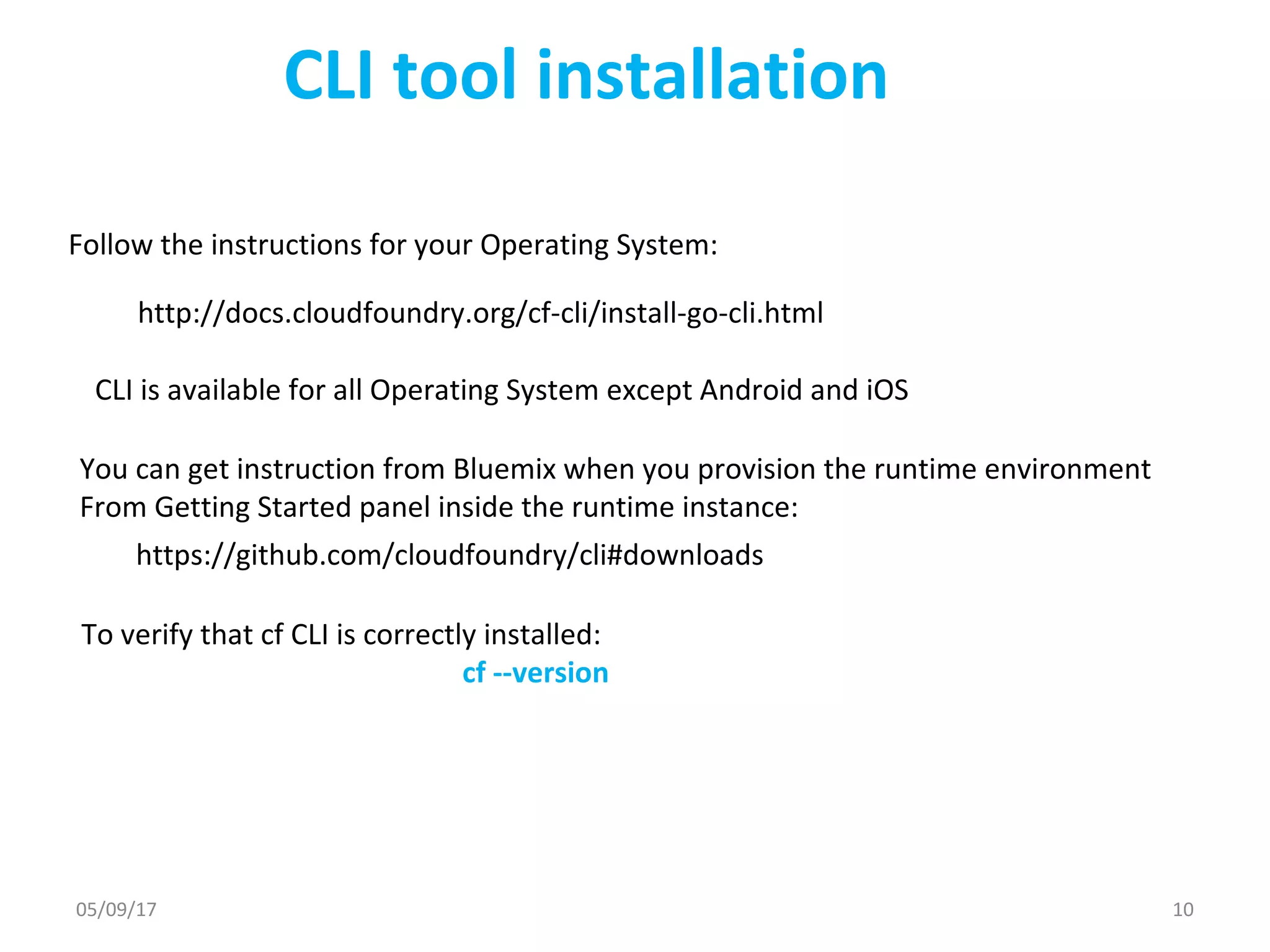 CLI tool installation

Follow the instructions for your Operating System:

http://docs.cloudfoundry.org/cf-cli/install-go-cli.html

CLI is available for all Operating System except Android and iOS

You can get instruction from Bluemix when you provision the runtime environment
From Getting Started panel inside the runtime instance:

https://github.com/cloudfoundry/cli#downloads

To verify that cf CLI is correctly installed:
cf --version

05/09/17

10